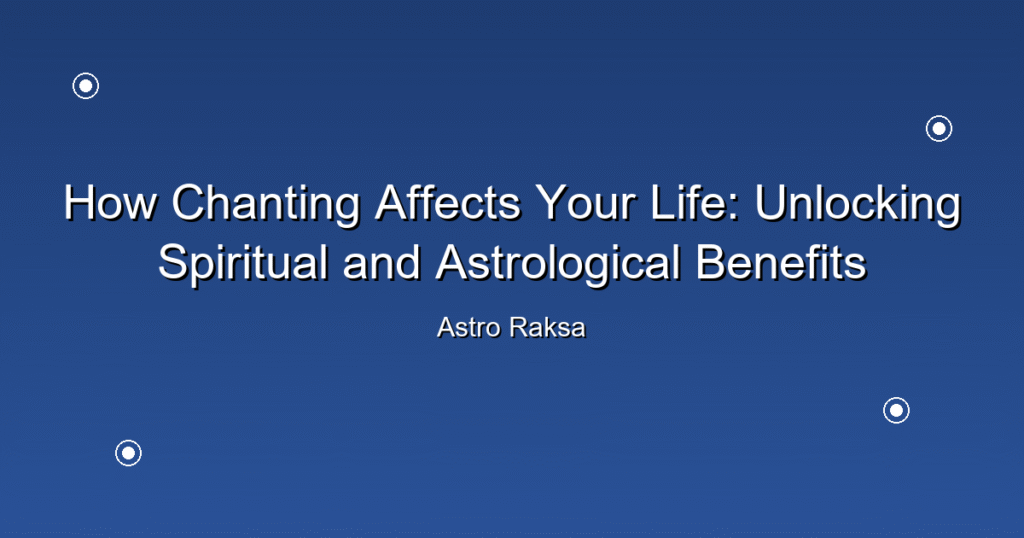 How Chanting Affects Your Life: Unlocking Spiritual and Astrological Benefits

Astro Raksa